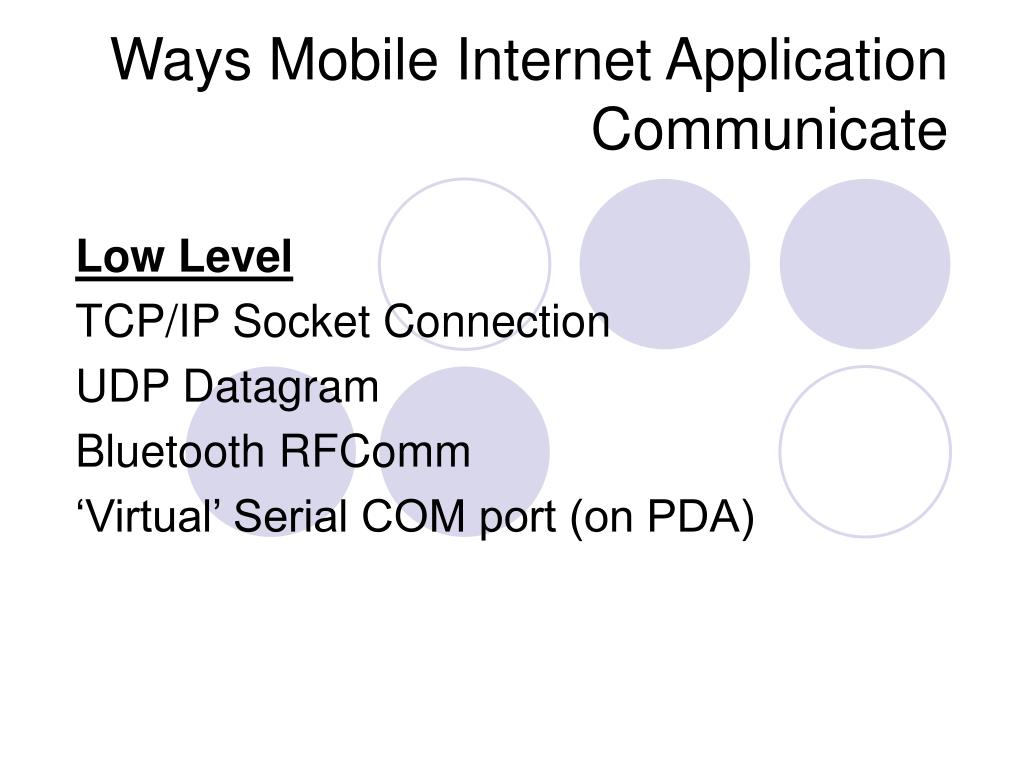 Ways Mobile Internet Application Communicate

Low Level

TCP/IP Socket Connection

UDP Datagram

Bluetooth RFComm

‘Virtual’ Serial COM port (on PDA)